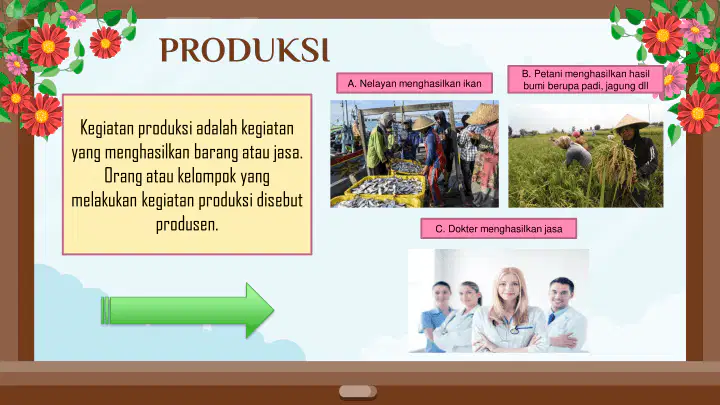 PRODUKSI

Kegiatan produksi adalah kegiatan yang menghasilkan barang atau jasa. Orang atau kelompok yang melakukan kegiatan produksi disebut produsen.

A. Nelayan menghasilkan ikan

B. Petani menghasilkan hasil bumi berupa padi, jagung dll

C. Dokter menghasilkan jasa